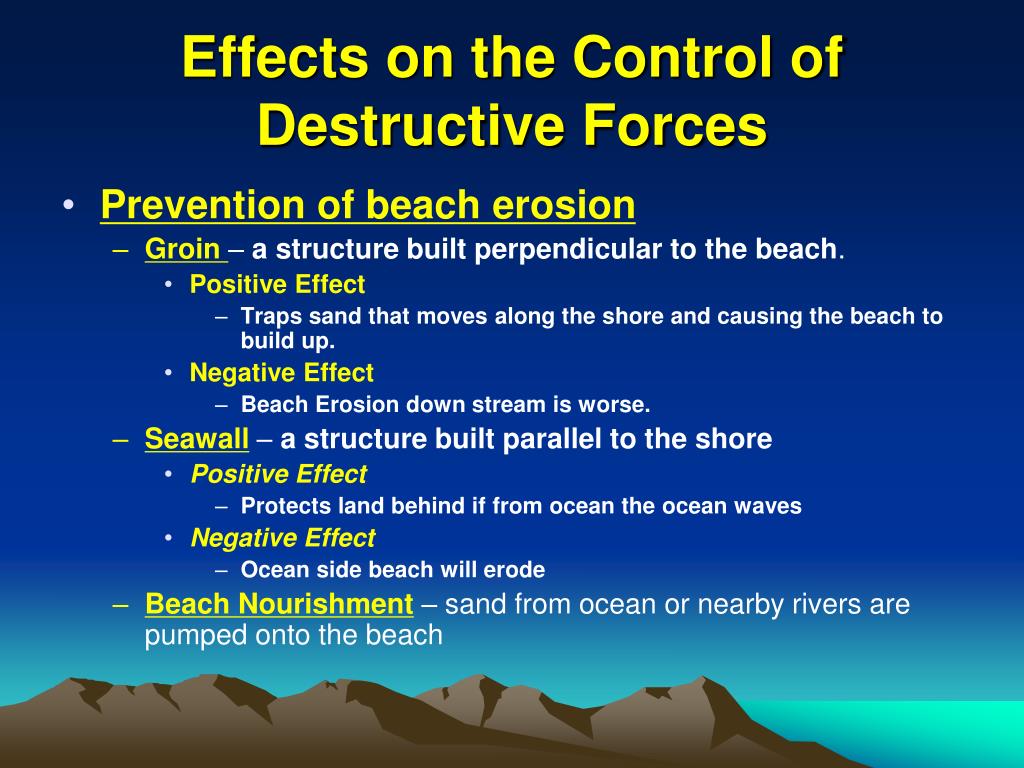 Effects on the Control of Destructive Forces

• Prevention of beach erosion
– Groin – a structure built perpendicular to the beach.
• Positive Effect
– Traps sand that moves along the shore and causing the beach to build up.
• Negative Effect
– Beach Erosion down stream is worse.
– Seawall – a structure built parallel to the shore
• Positive Effect
– Protects land behind if from ocean the ocean waves
• Negative Effect
– Ocean side beach will erode
– Beach Nourishment – sand from ocean or nearby rivers are pumped onto the beach